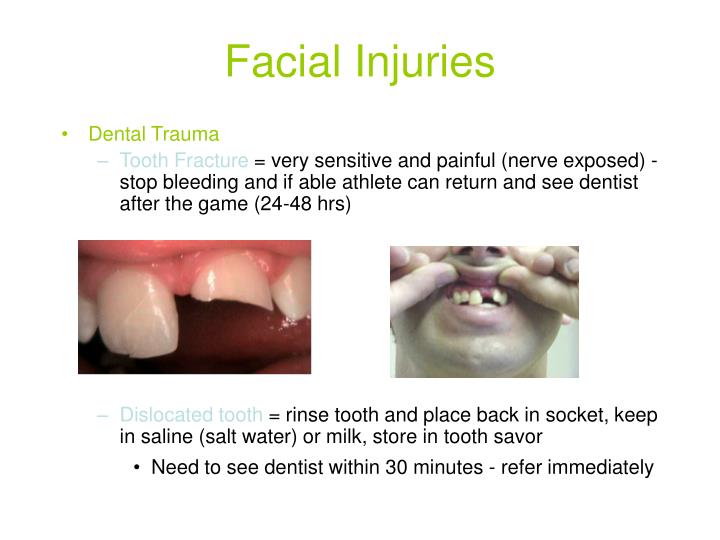 Facial Injuries

• Dental Trauma
– Tooth Fracture = very sensitive and painful (nerve exposed) - stop bleeding and if able athlete can return and see dentist after the game (24-48 hrs)

– Dislocated tooth = rinse tooth and place back in socket, keep in saline (salt water) or milk, store in tooth savor
• Need to see dentist within 30 minutes - refer immediately